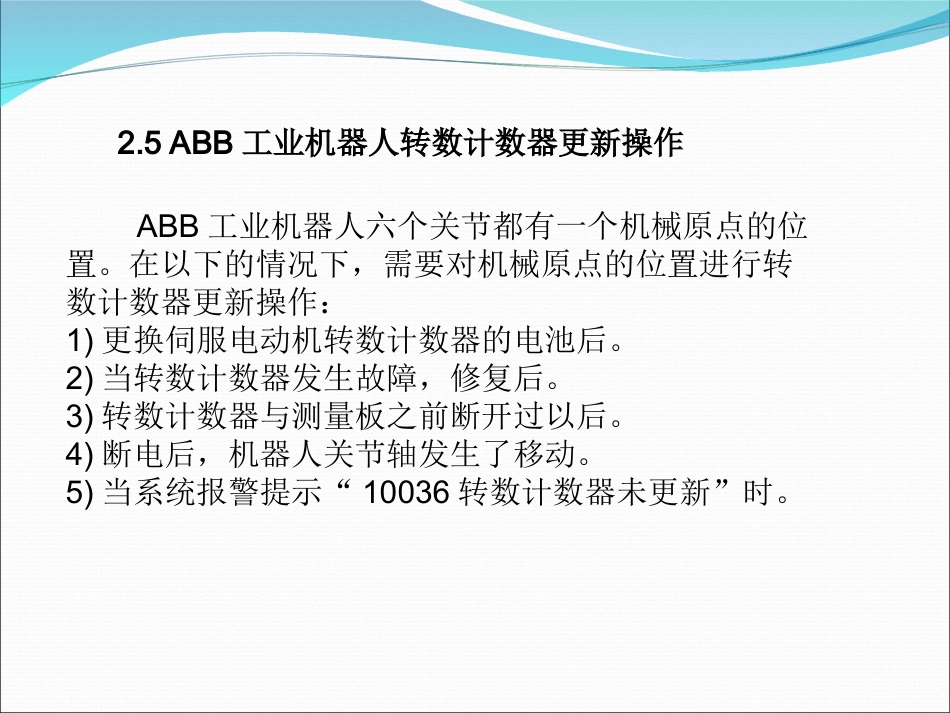 2.5 ABB 工业机器人转数计数器更新操作

ABB 工业机器人六个关节都有一个机械原点的位置。在以下的情况下，需要对机械原点的位置进行转数计数器更新操作：
1) 更换伺服电动机转数计数器的电池后。
2) 当转数计数器发生故障，修复后。
3) 转数计数器与测量板之前断开过以后。
4) 断电后，机器人关节轴发生了移动。
5) 当系统报警提示“ 10036 转数计数器未更新”时。